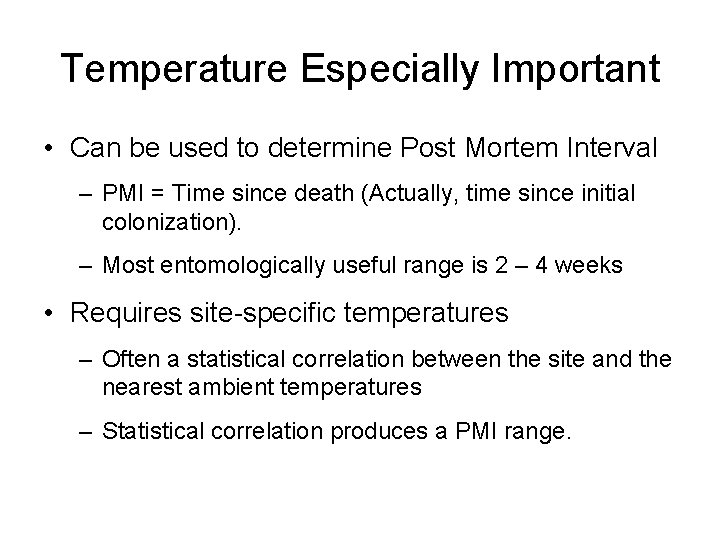 Temperature Especially Important

• Can be used to determine Post Mortem Interval

– PMI = Time since death (Actually, time since initial colonization).

– Most entomologically useful range is 2 – 4 weeks

• Requires site-specific temperatures

– Often a statistical correlation between the site and the nearest ambient temperatures

– Statistical correlation produces a PMI range.